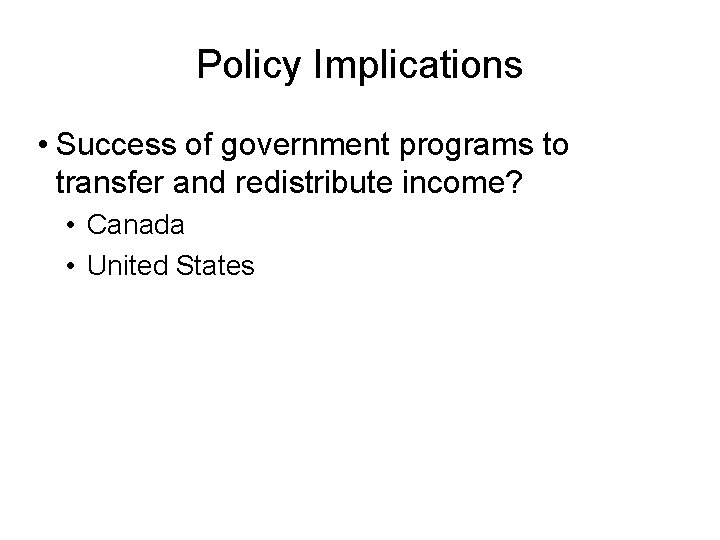 Policy Implications

• Success of government programs to transfer and redistribute income?
  • Canada
  • United States